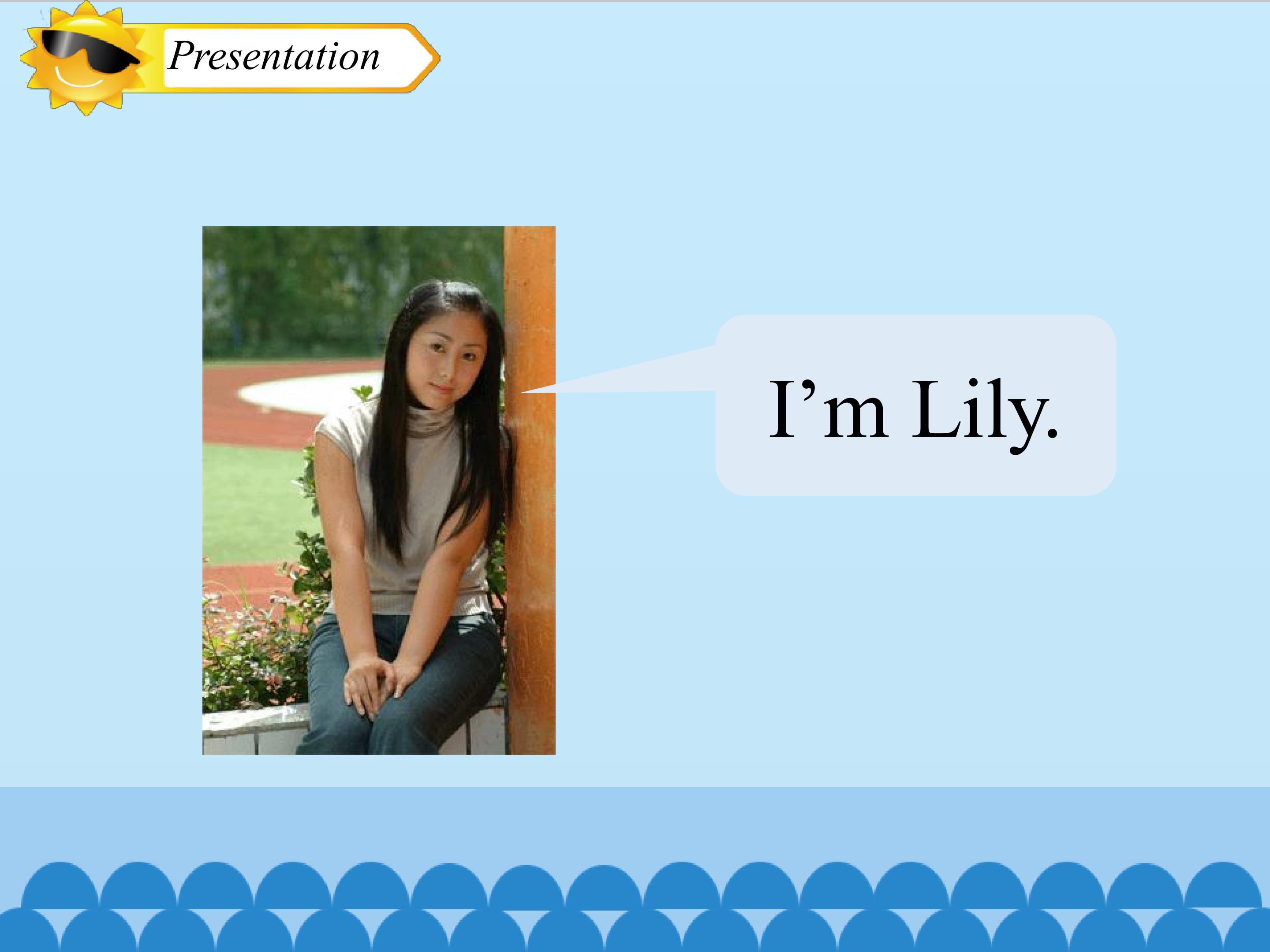 Presentation

I'm Lily.